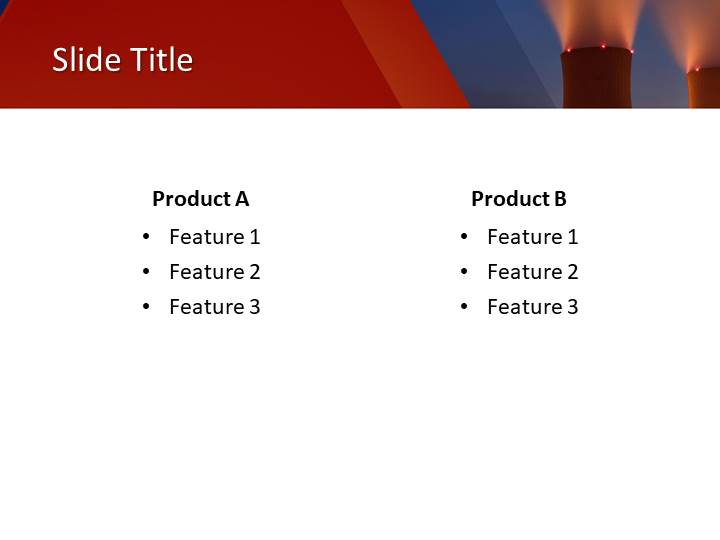 Slide Title

Product A
• Feature 1
• Feature 2
• Feature 3

Product B
• Feature 1
• Feature 2
• Feature 3